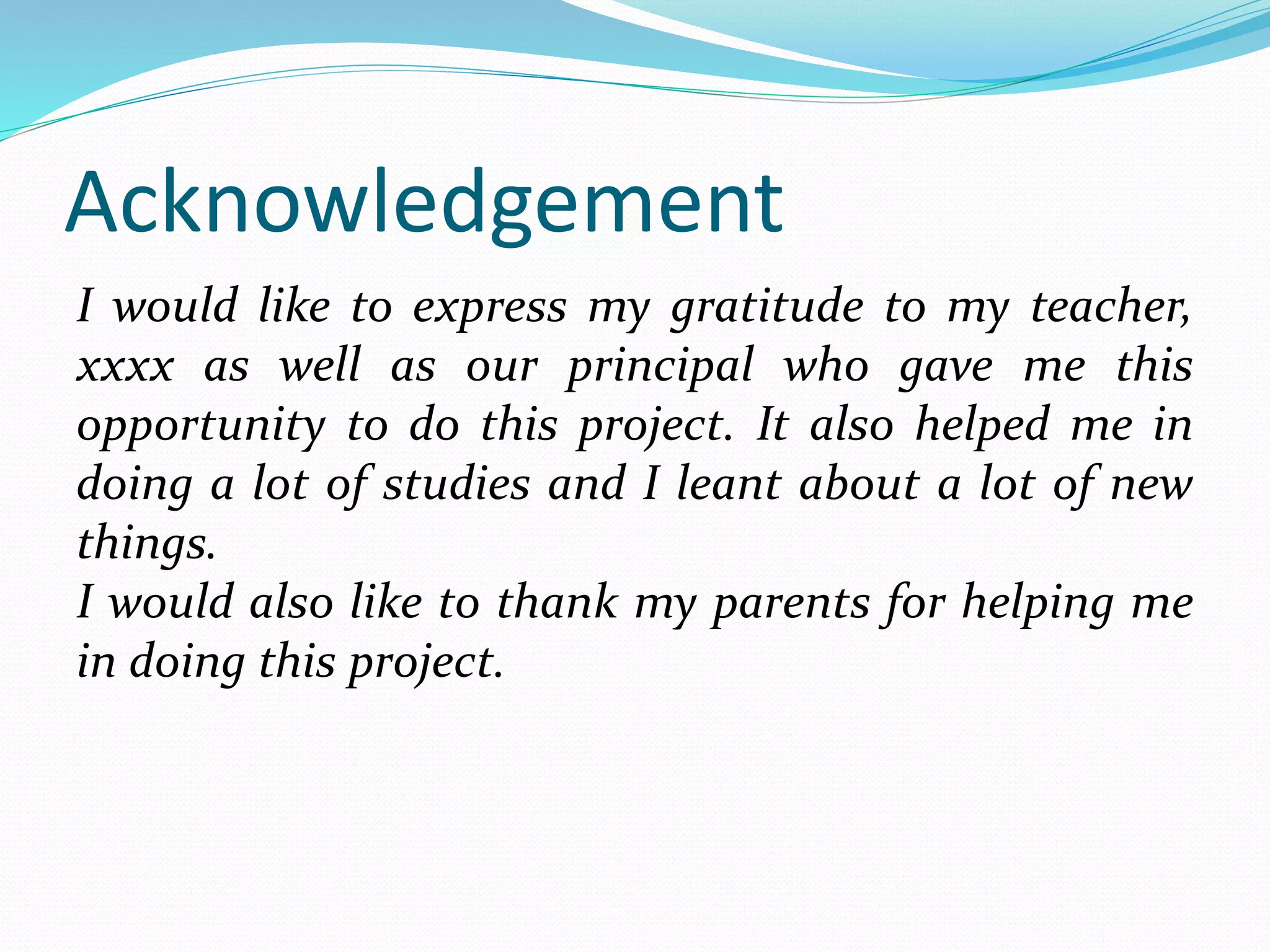 Acknowledgement

I would like to express my gratitude to my teacher, xxxx as well as our principal who gave me this opportunity to do this project. It also helped me in doing a lot of studies and I leant about a lot of new things.
I would also like to thank my parents for helping me in doing this project.